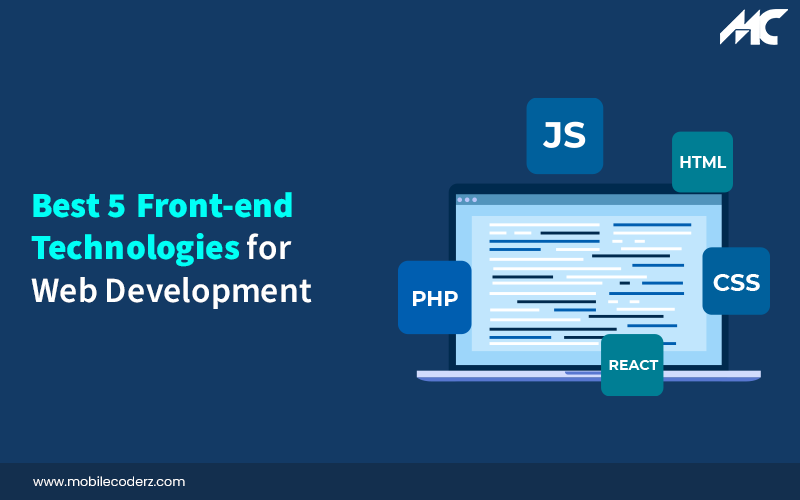 MC

Best 5 Front-end Technologies for Web Development

JS

HTML

PHP

CSS

REACT

www.mobilecoderz.com